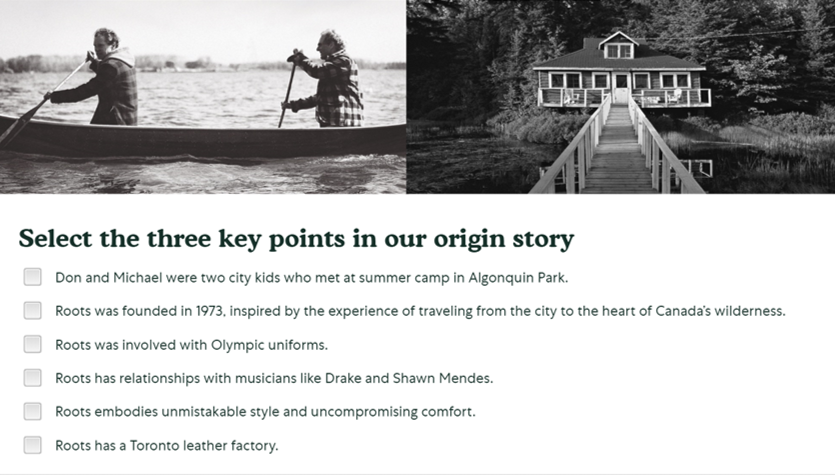 Select the three key points in our origin story

Don and Michael were two city kids who met at summer camp in Algonquin Park.

Roots was founded in 1973, inspired by the experience of traveling from the city to the heart of Canada's wilderness.

Roots was involved with Olympic uniforms.

Roots has relationships with musicians like Drake and Shawn Mendes.

Roots embodies unmistakable style and uncompromising comfort.

Roots has a Toronto leather factory.